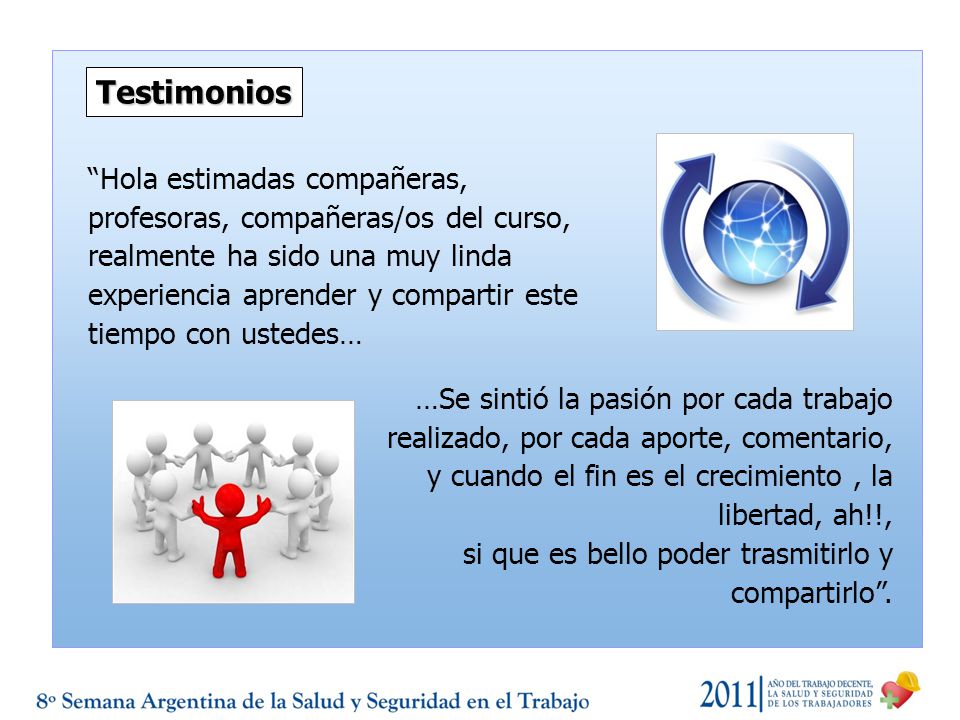 Testimonios

“Hola estimadas compañeras, profesoras, compañeras/os del curso, realmente ha sido una muy linda experiencia aprender y compartir este tiempo con ustedes…

…Se sintió la pasión por cada trabajo realizado, por cada aporte, comentario, y cuando el fin es el crecimiento , la libertad, ah!!,
si que es bello poder trasmitirlo y compartirlo”.

8º Semana Argentina de la Salud y Seguridad en el Trabajo

2011 AÑO DEL TRABAJO DECENTE, LA SALUD Y SEGURIDAD DE LOS TRABAJADORES